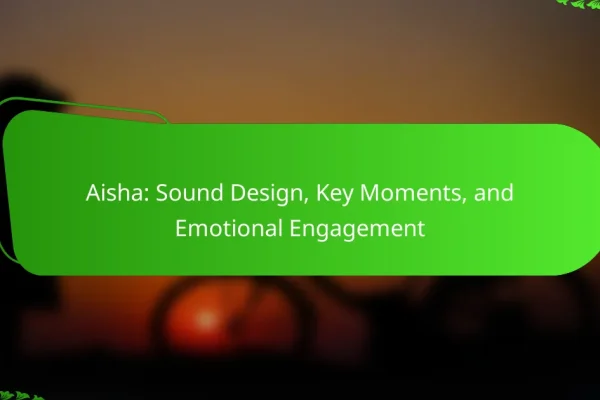 Aisha: Sound Design, Key Moments, and Emotional Engagement